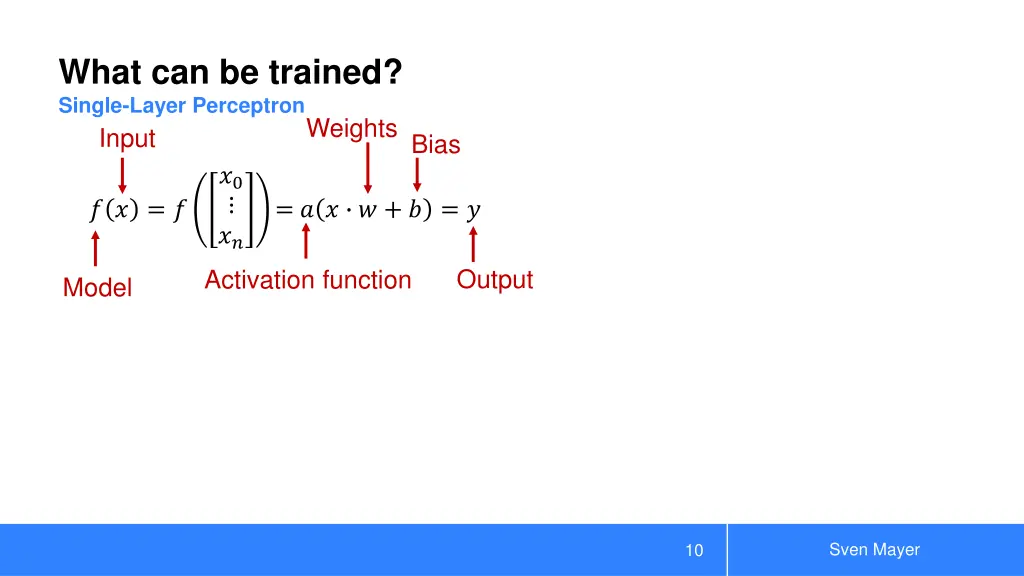 What can be trained?
Single-Layer Perceptron

Input
Weights
Bias

$f(x) = f\left(\begin{bmatrix} x_0 \\ \vdots \\ x_n \end{bmatrix}\right) = a(x \cdot w + b) = y$

Model
Activation function
Output

10
Sven Mayer